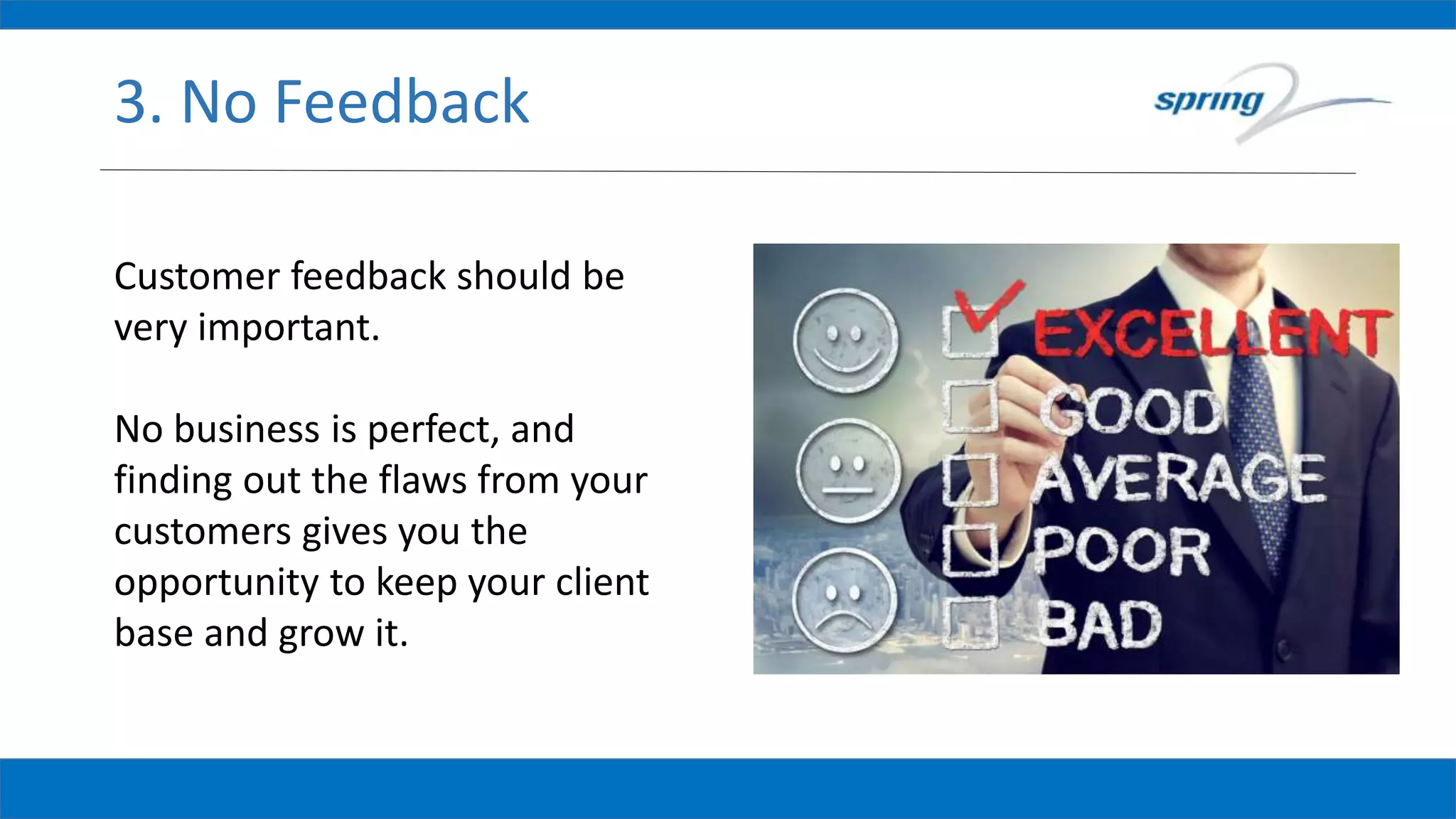 3. No Feedback

spring

Customer feedback should be very important.

No business is perfect, and finding out the flaws from your customers gives you the opportunity to keep your client base and grow it.

EXCELLENT
GOOD
AVERAGE
POOR
BAD